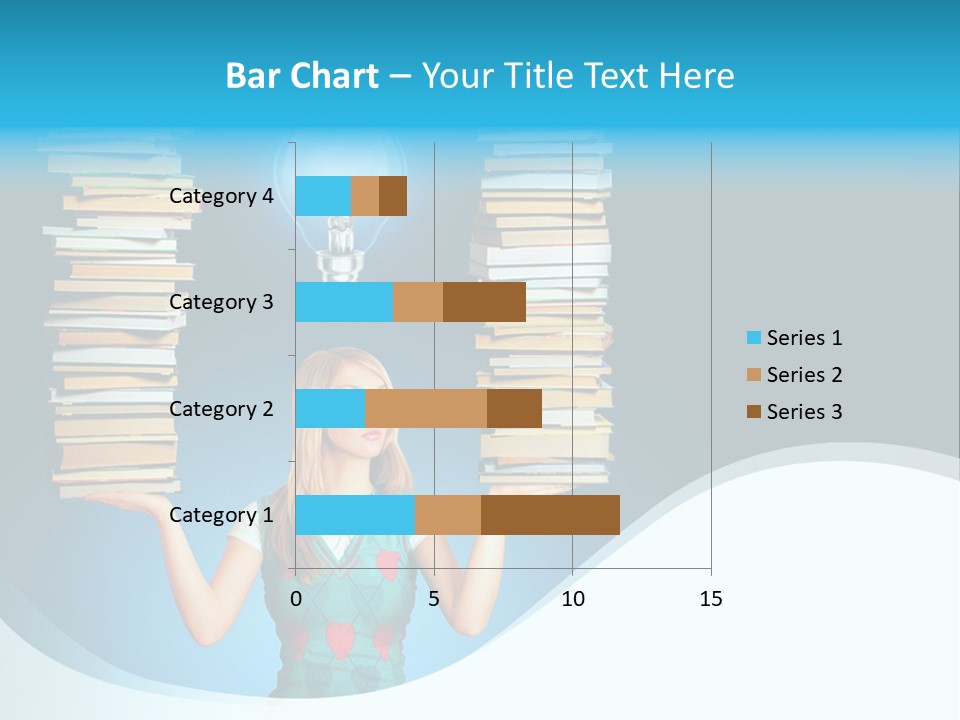 Bar Chart – Your Title Text Here

Category 4
Category 3
Category 2
Category 1

0
5
10
15

Series 1
Series 2
Series 3